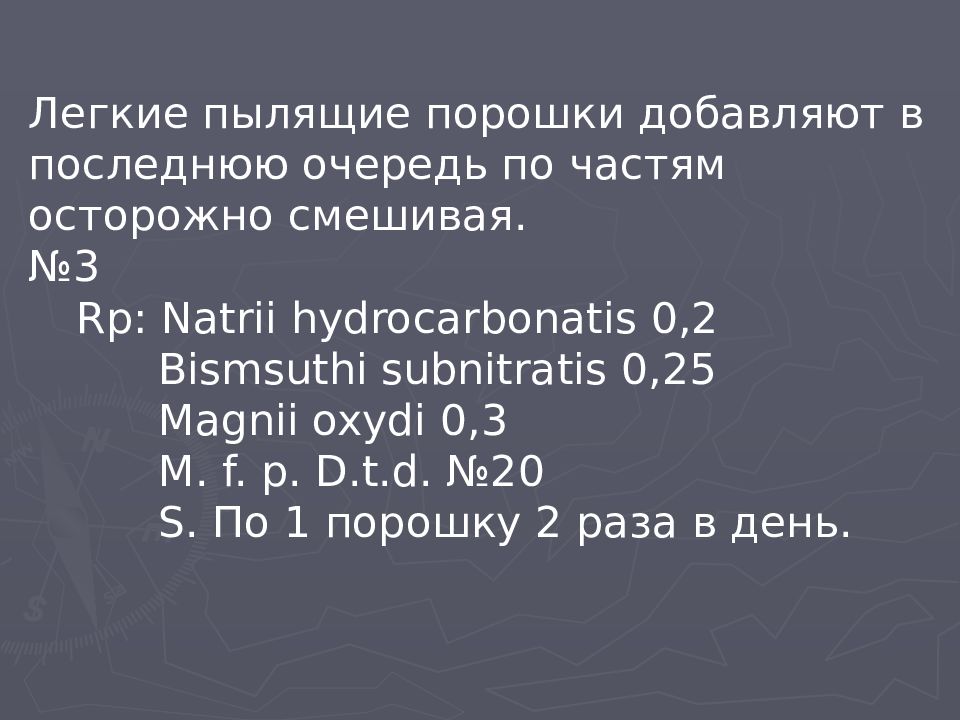 Легкие пылящие порошки добавляют в последнюю очередь по частям осторожно смешивая.
№3
Rp: Natrii hydrocarbonatis 0,2
Bismsuthi subnitratis 0,25
Magnii oxydi 0,3
M. f. p. D.t.d. №20
S. По 1 порошку 2 раза в день.